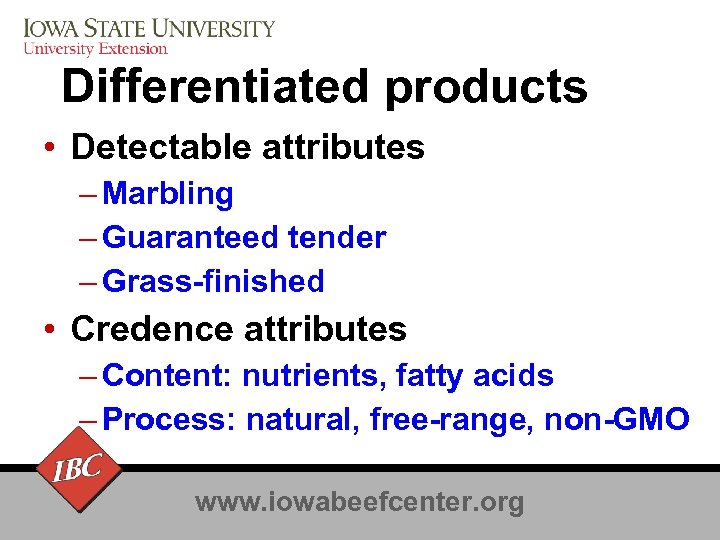 IOWA STATE UNIVERSITY
University Extension

Differentiated products

• Detectable attributes
– Marbling
– Guaranteed tender
– Grass-finished
• Credence attributes
– Content: nutrients, fatty acids
– Process: natural, free-range, non-GMO

IBC

www.iowabeefcenter.org